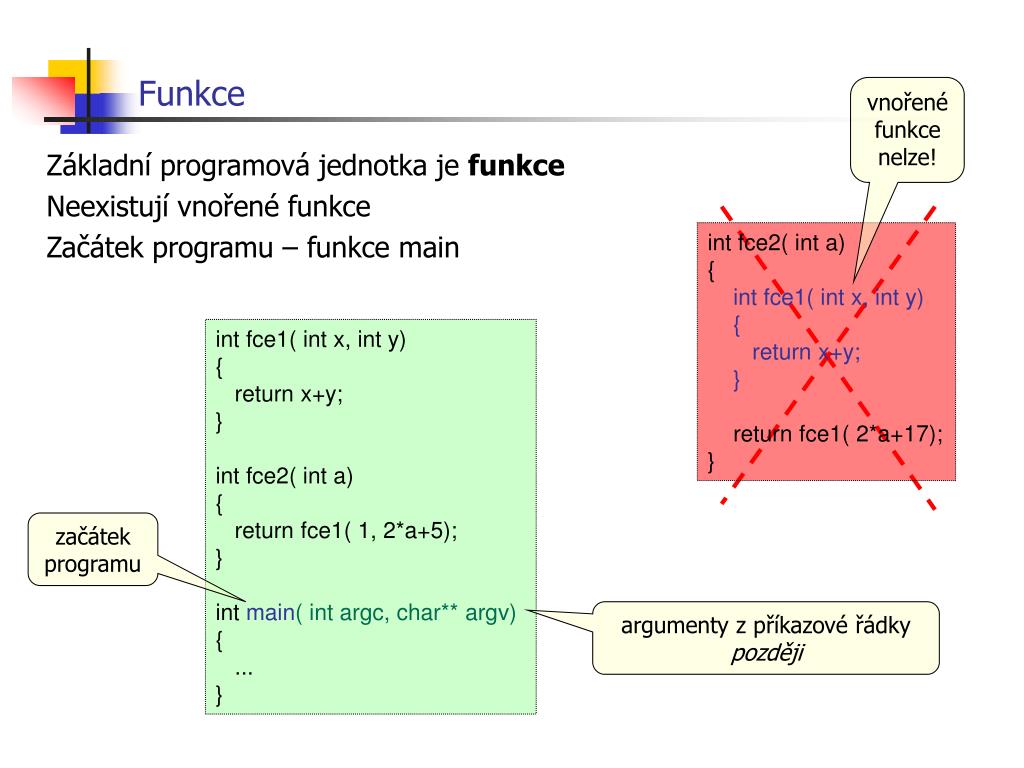 Funkce

Základní programová jednotka je **funkce**

Neexistují vnořené funkce

Začátek programu – funkce main

vnořené funkce nelze!

int fce2( int a)
{
   int fce1( int x, int y)
   {
      return x+y;
   }

   return fce1( 2*a+17);
}

int fce1( int x, int y)
{
   return x+y;
}

int fce2( int a)
{
   return fce1( 1, 2*a+5);
}

int main( int argc, char** argv)
{
   ...
}

začátek programu

argumenty z příkazové řádky *později*